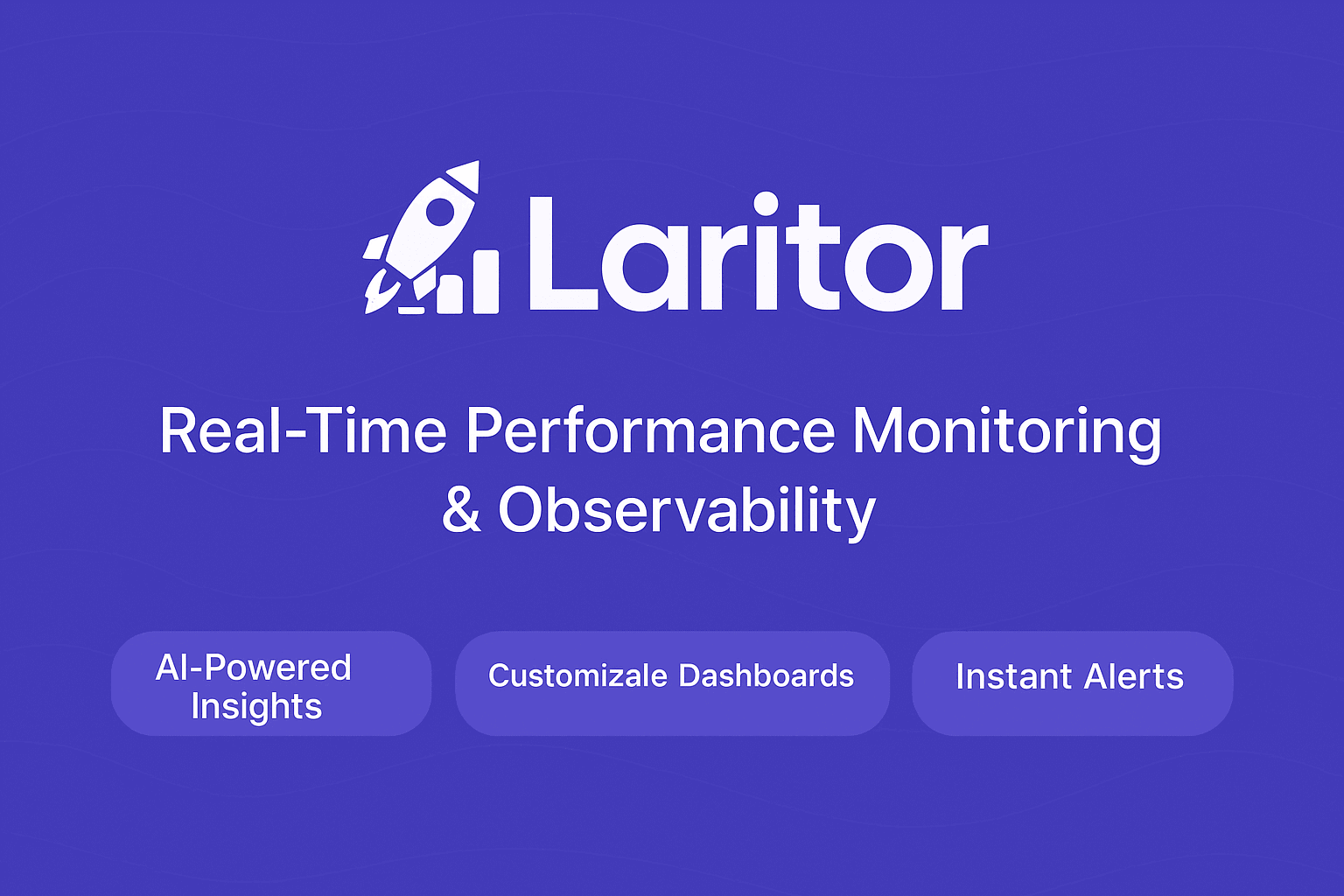 Laritor

Real-Time Performance Monitoring & Observability

AI-Powered Insights

Customizale Dashboards

Instant Alerts